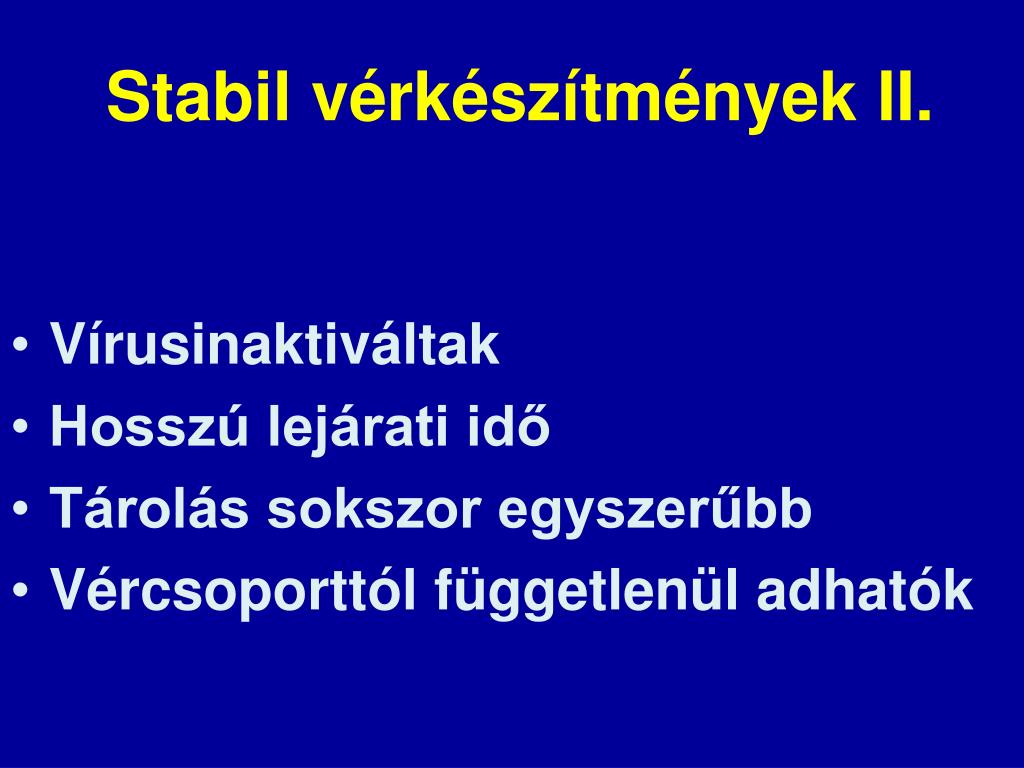 Stabil vérkészítmények II.

• Vírusinaktiváltak
• Hosszú lejárati idő
• Tárolás sokszor egyszerűbb
• Vércsoporttól függetlenül adhatók